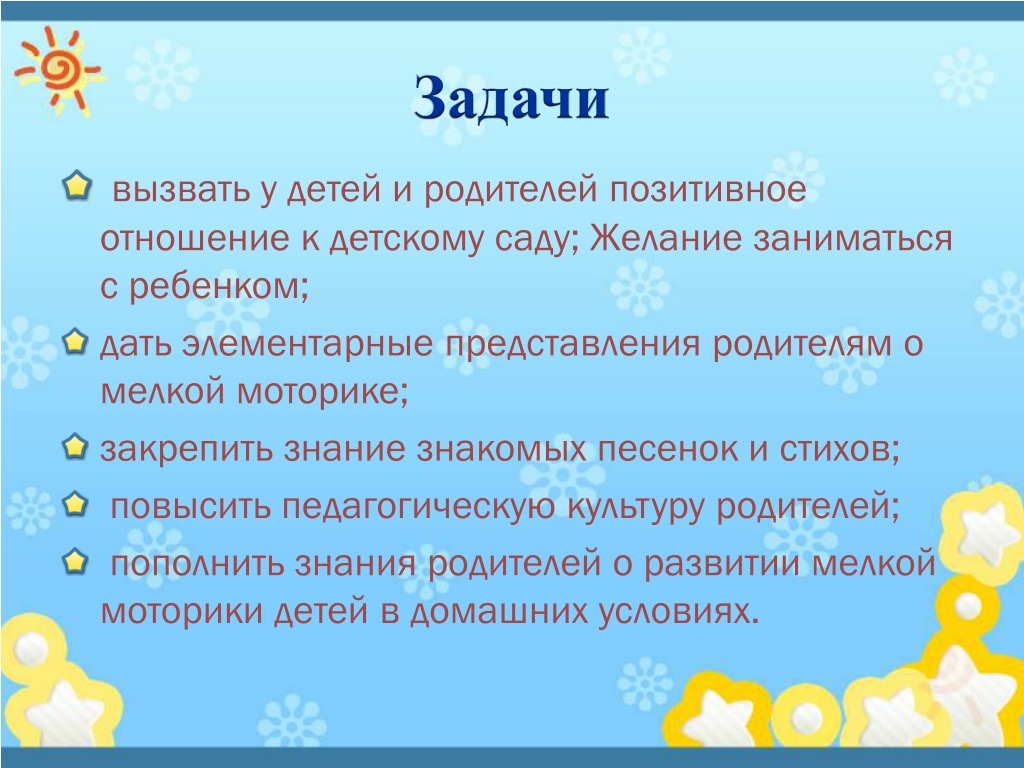 Задачи

вызвать у детей и родителей позитивное отношение к детскому саду; Желание заниматься с ребенком;

дать элементарные представления родителям о мелкой моторике;

закрепить знание знакомых песенок и стихов;

повысить педагогическую культуру родителей;

пополнить знания родителей о развитии мелкой моторики детей в домашних условиях.